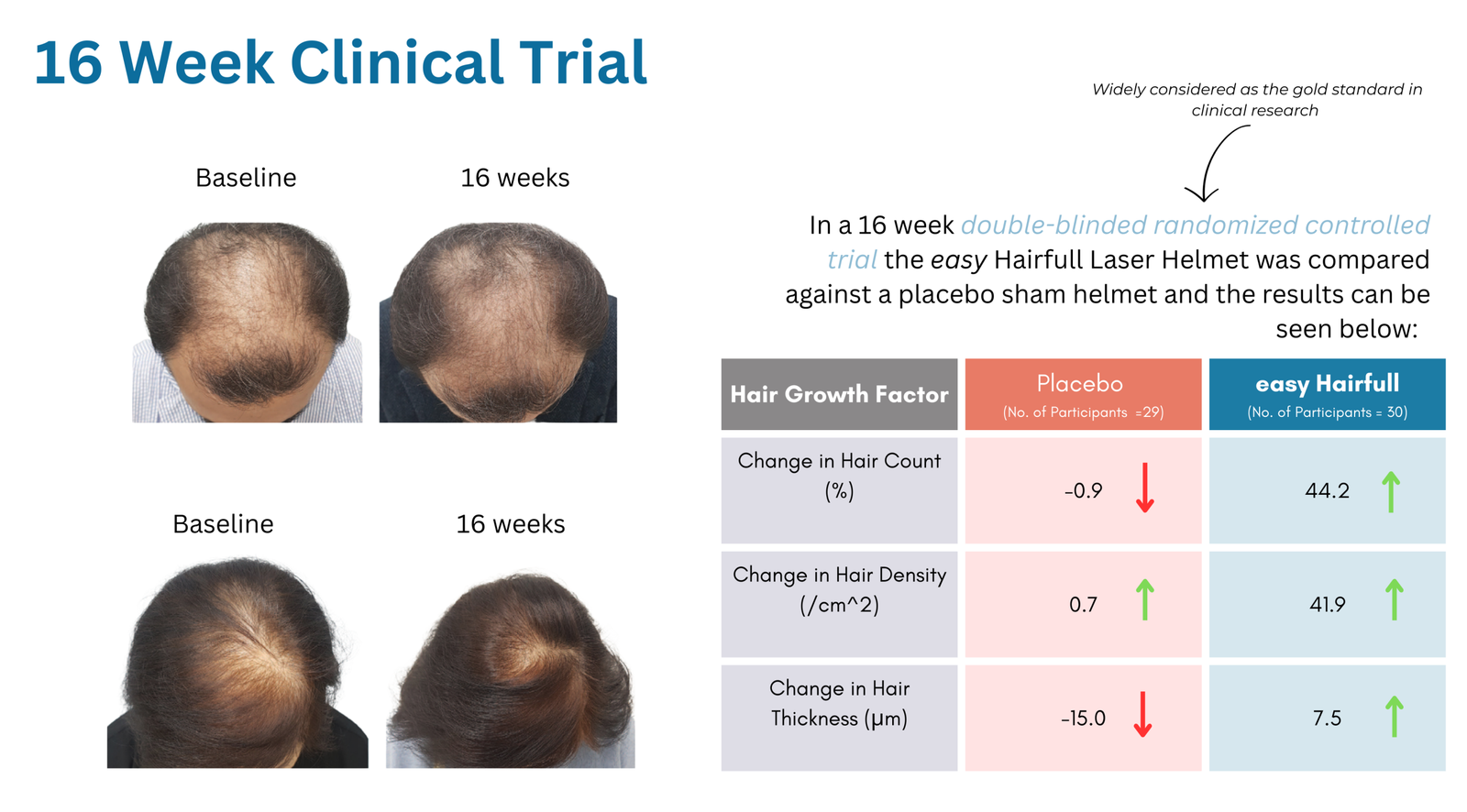 16 Week Clinical Trial

Baseline

16 weeks

Baseline

16 weeks

Widely considered as the gold standard in clinical research

In a 16 week double-blinded randomized controlled trial the easy Hairfull Laser Helmet was compared against a placebo sham helmet and the results can be seen below:

| Hair Growth Factor | Placebo (No. of Participants =29) | easy Hairfull (No. of Participants = 30) |
|---|---|---|
| Change in Hair Count (%) | -0.9 ↓ | 44.2 ↑ |
| Change in Hair Density (/cm^2) | 0.7 ↑ | 41.9 ↑ |
| Change in Hair Thickness (µm) | -15.0 ↓ | 7.5 ↑ |